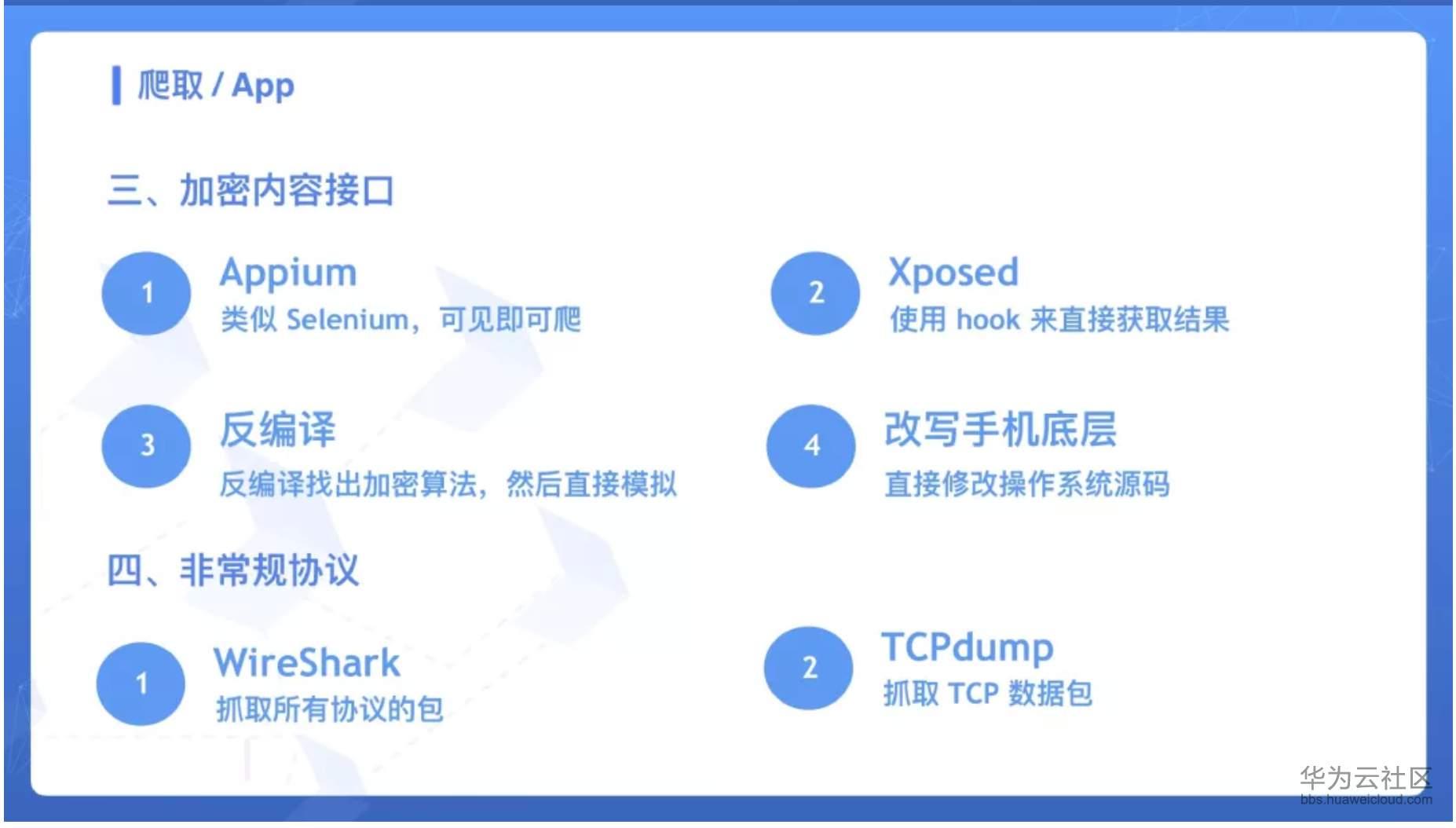 爬取 / App

三、加密内容接口

1
Appium
类似 Selenium，可见即可爬

2
Xposed
使用 hook 来直接获取结果

3
反编译
反编译找出加密算法，然后直接模拟

4
改写手机底层
直接修改操作系统源码

四、非常规协议

1
WireShark
抓取所有协议的包

2
TCPdump
抓取 TCP 数据包

华为云社区
bbs.huaweicloud.com